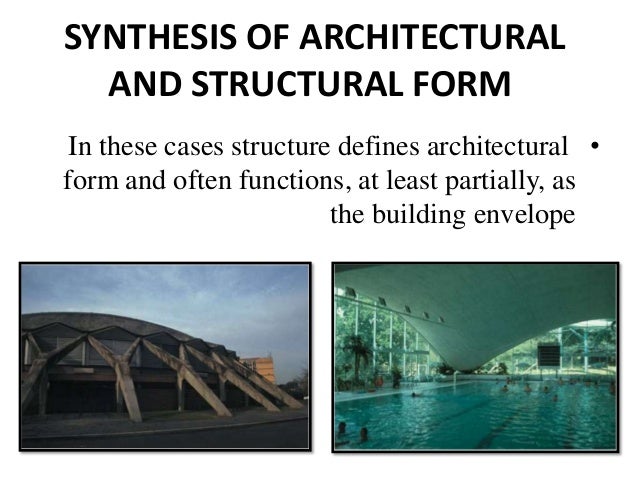 SYNTHESIS OF ARCHITECTURAL AND STRUCTURAL FORM

• In these cases structure defines architectural form and often functions, at least partially, as the building envelope